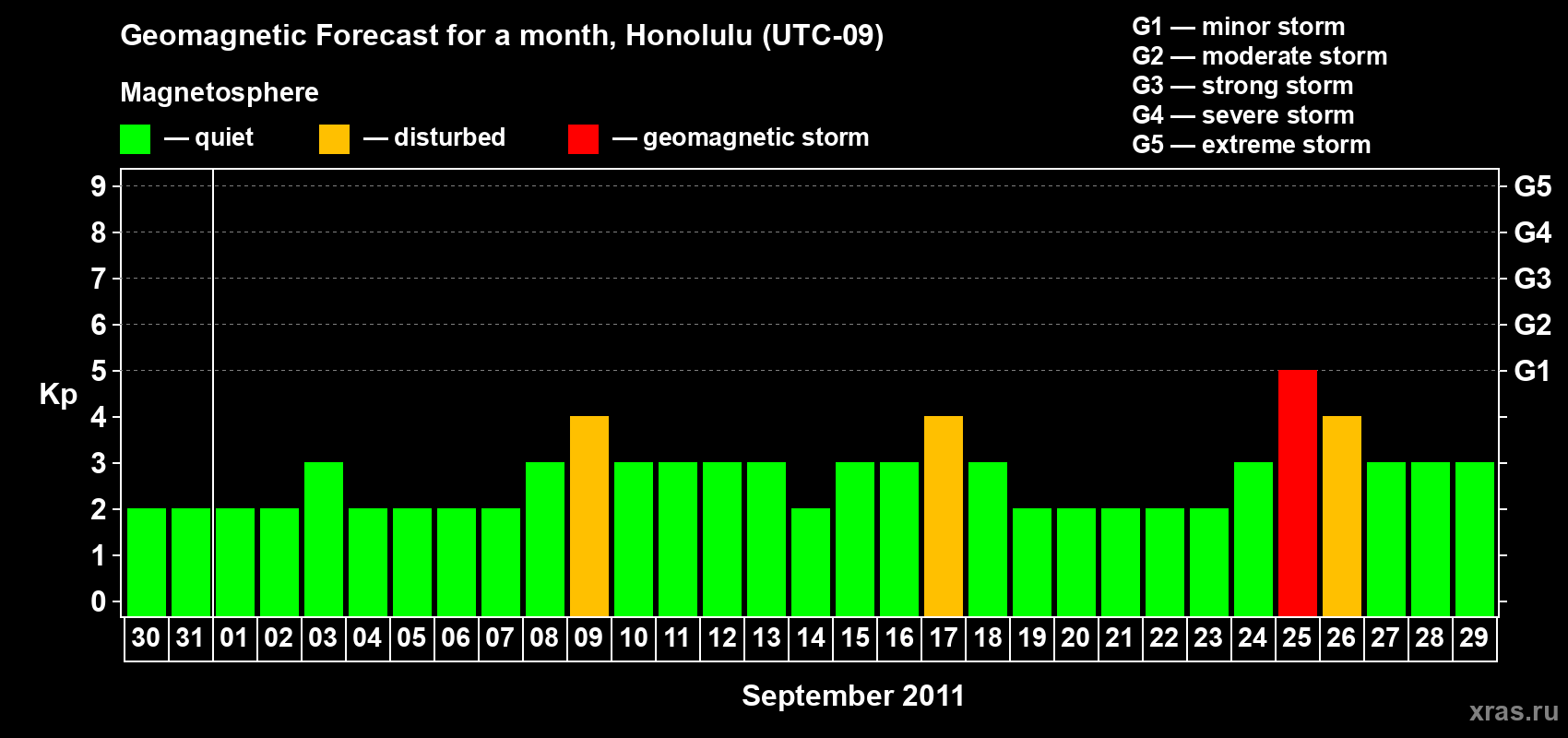 Geomagnetic Forecast for a month, Honolulu (UTC-09)

Magnetosphere

— quiet — disturbed — geomagnetic storm

G1 — minor storm
G2 — moderate storm
G3 — strong storm
G4 — severe storm
G5 — extreme storm

Kp

9
8
7
6
5
4
3
2
1
0

G5
G4
G3
G2
G1

30 31 01 02 03 04 05 06 07 08 09 10 11 12 13 14 15 16 17 18 19 20 21 22 23 24 25 26 27 28 29

September 2011

xras.ru